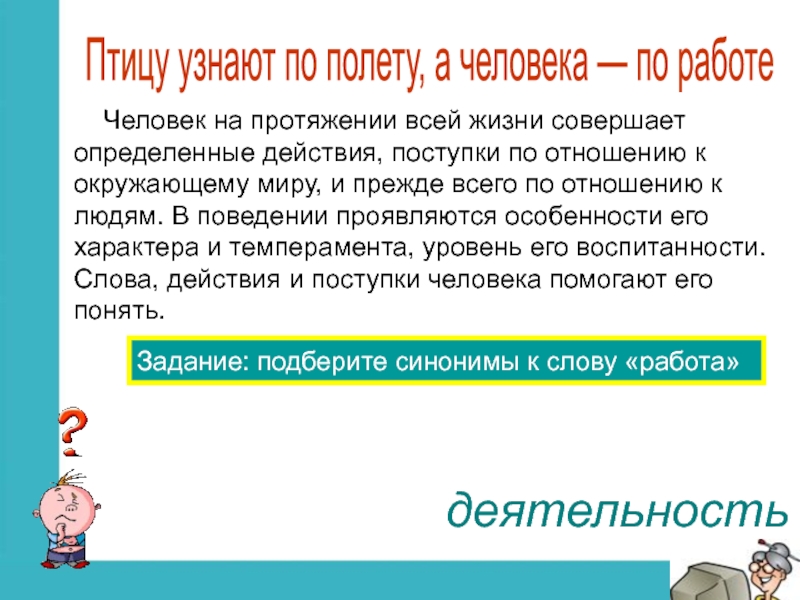 Птицу узнают по полету, а человека — по работе

Человек на протяжении всей жизни совершает определенные действия, поступки по отношению к окружающему миру, и прежде всего по отношению к людям. В поведении проявляются особенности его характера и темперамента, уровень его воспитанности. Слова, действия и поступки человека помогают его понять.

Задание: подберите синонимы к слову «работа»

?

деятельность